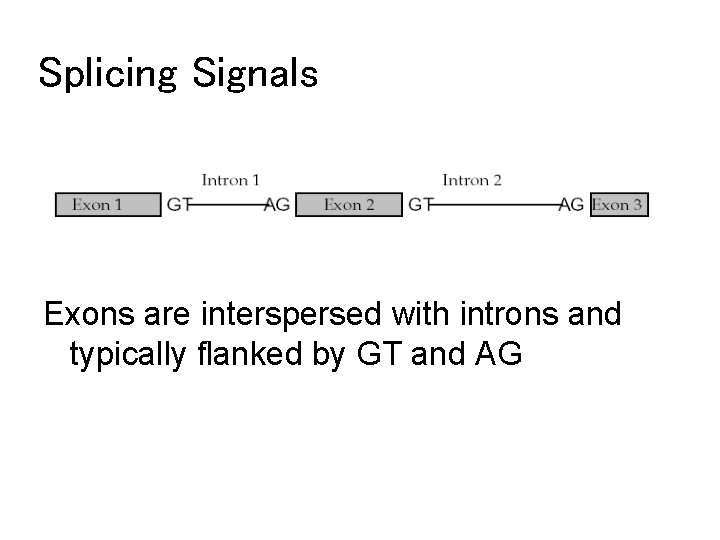 Splicing Signals

Intron 1

Intron 2

Exon 1 GT AG Exon 2 GT AG Exon 3

Exons are interspersed with introns and typically flanked by GT and AG